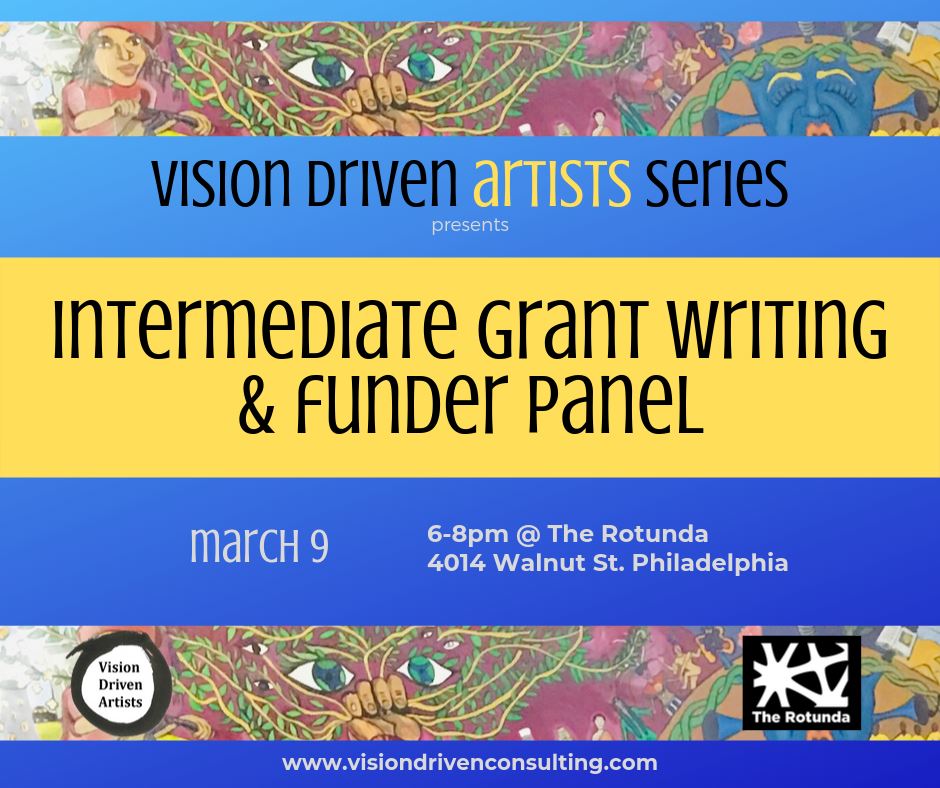 VISION DRIVEN ARTISTS SERIES
presents

INTERMEDIATE GRANT WRITING & FUNDER PANEL

MARCH 9

6-8pm @ The Rotunda
4014 Walnut St. Philadelphia

Vision Driven Artists

The Rotunda

www.visiondrivenconsulting.com